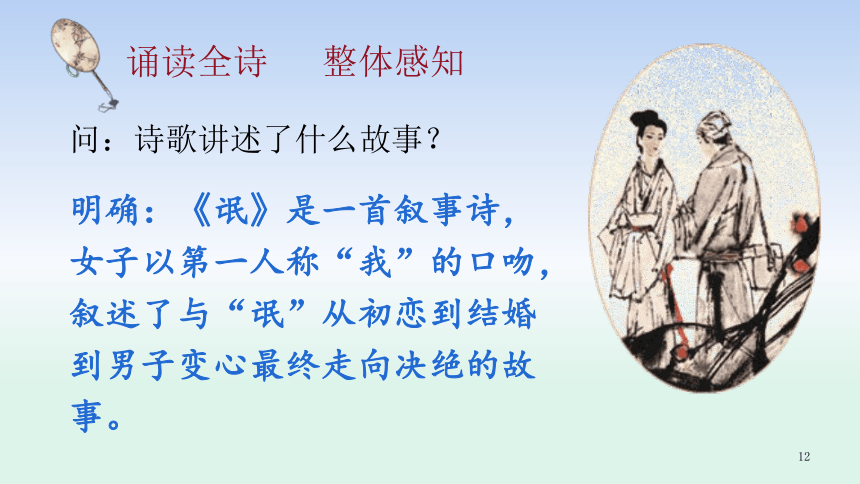 诵读全诗　　整体感知

问：诗歌讲述了什么故事？

明确：《氓》是一首叙事诗，女子以第一人称“我”的口吻，叙述了与“氓”从初恋到结婚到男子变心最终走向决绝的故事。

12